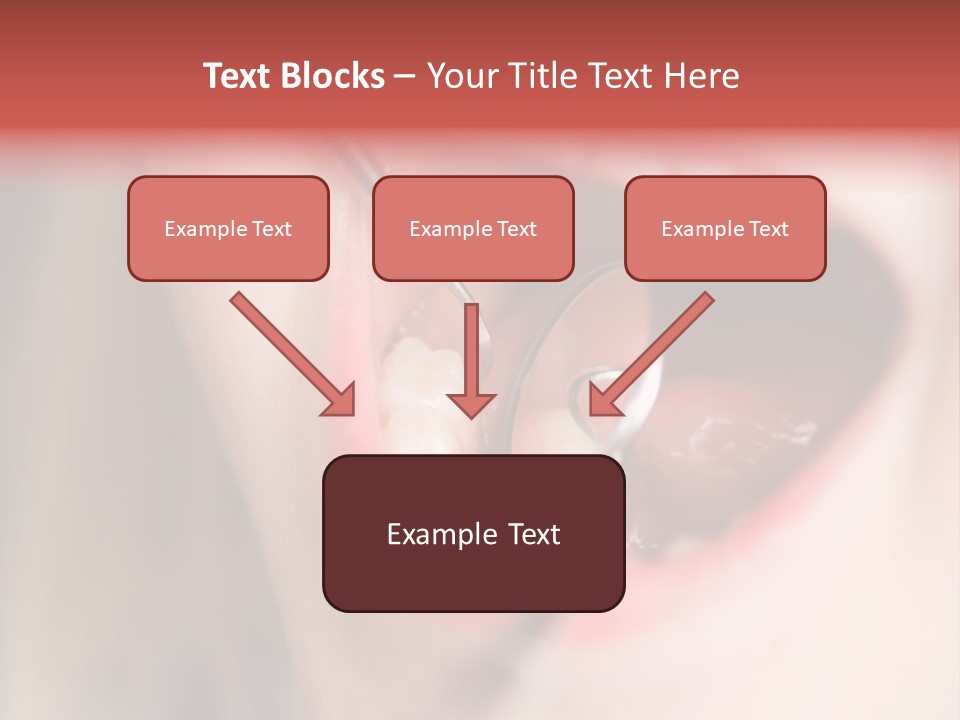 Text Blocks – Your Title Text Here

Example Text

Example Text

Example Text

Example Text